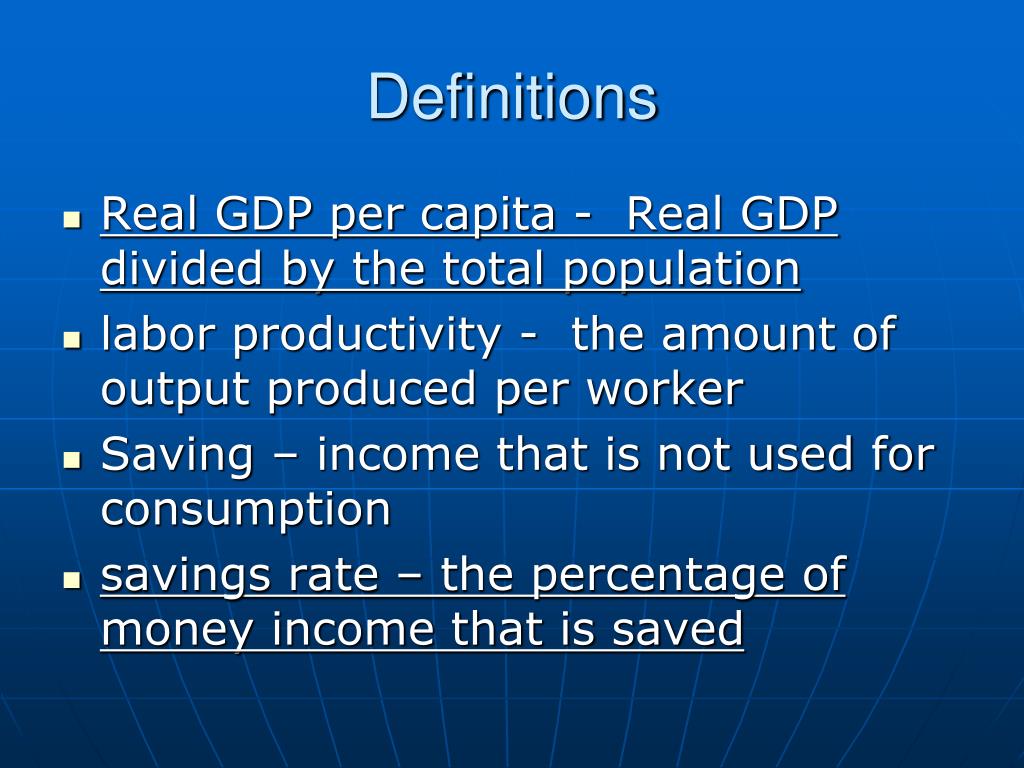 Definitions

- Real GDP per capita - Real GDP divided by the total population
- labor productivity - the amount of output produced per worker
- Saving – income that is not used for consumption
- savings rate – the percentage of money income that is saved